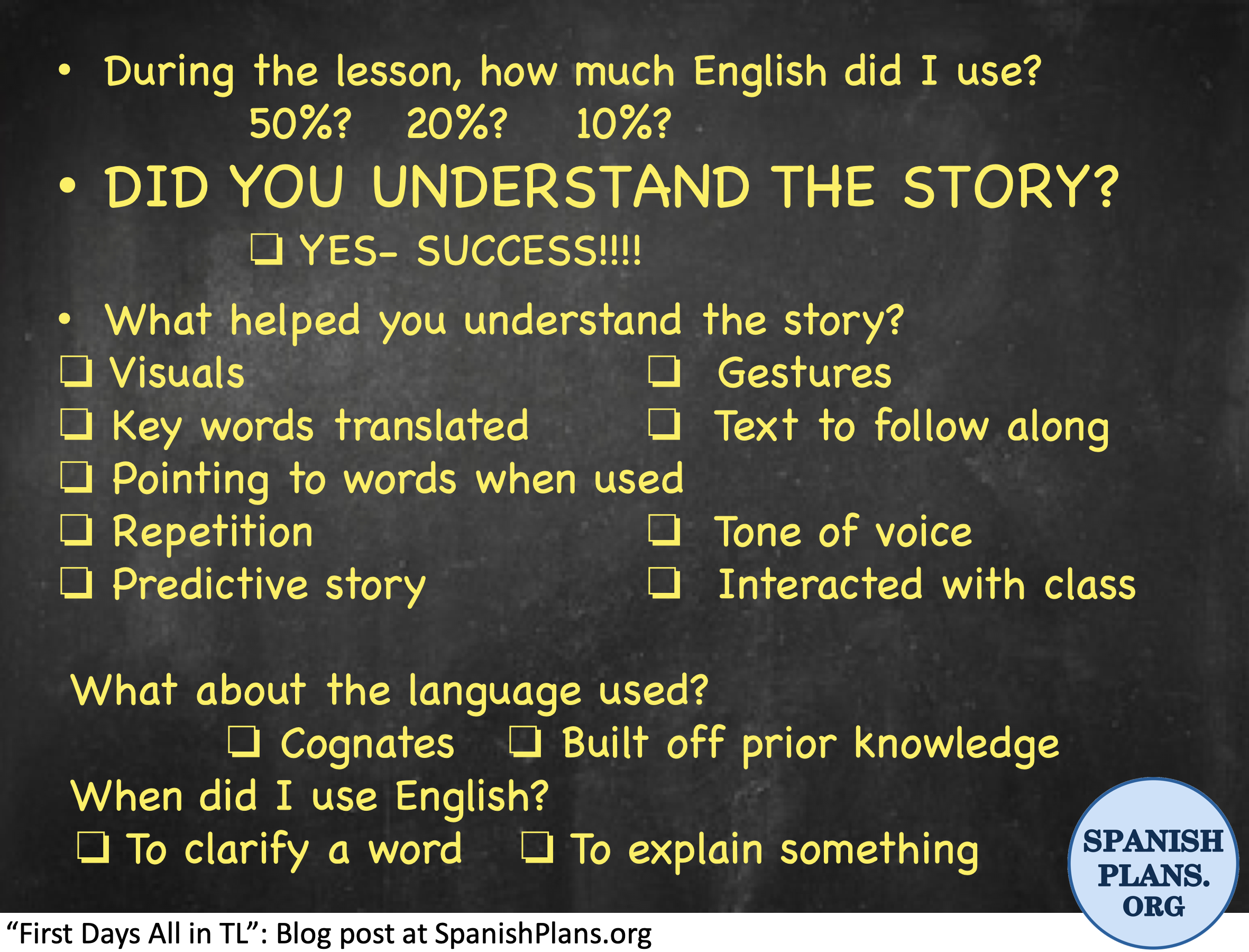 • During the lesson, how much English did I use?

50%? 20%? 10%?

• DID YOU UNDERSTAND THE STORY?

❑ YES- SUCCESS!!!!

• What helped you understand the story?

❑ Visuals
❑ Key words translated
❑ Pointing to words when used
❑ Repetition
❑ Predictive story

❑ Gestures
❑ Text to follow along
❑ Tone of voice
❑ Interacted with class

What about the language used?

❑ Cognates ❑ Built off prior knowledge

When did I use English?

❑ To clarify a word ❑ To explain something

SPANISH PLANS. ORG

“First Days All in TL”: Blog post at SpanishPlans.org